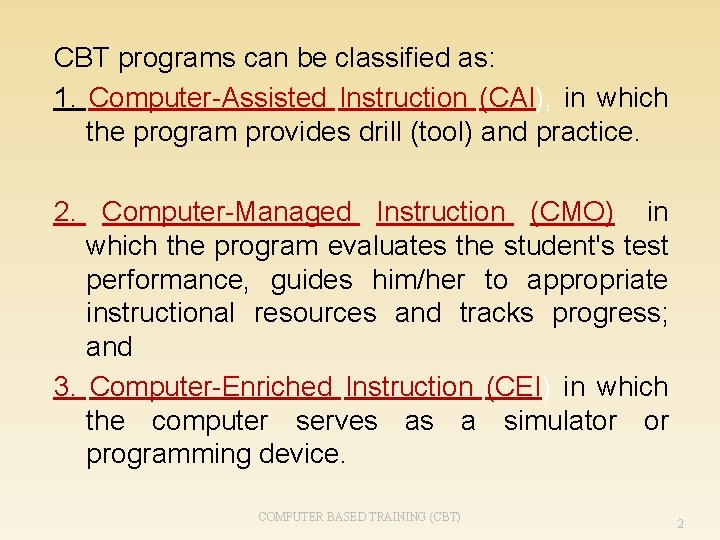 CBT programs can be classified as:

1. Computer-Assisted Instruction (CAI), in which the program provides drill (tool) and practice.

2. Computer-Managed Instruction (CMO), in which the program evaluates the student's test performance, guides him/her to appropriate instructional resources and tracks progress; and

3. Computer-Enriched Instruction (CEI) in which the computer serves as a simulator or programming device.

COMPUTER BASED TRAINING (CBT)

2